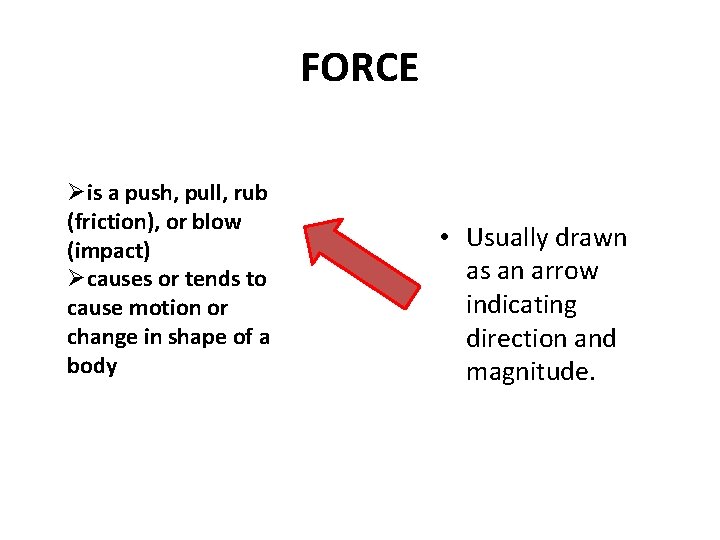 FORCE

➢is a push, pull, rub (friction), or blow (impact)
➢causes or tends to cause motion or change in shape of a body

• Usually drawn as an arrow indicating direction and magnitude.